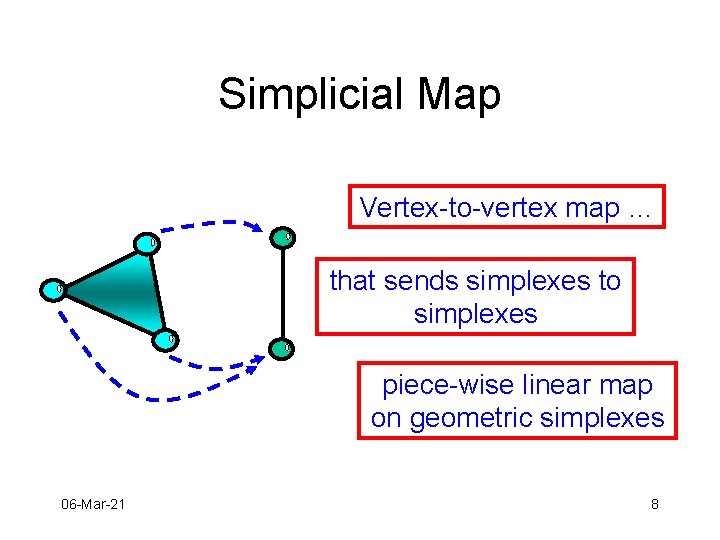 Simplicial Map

Vertex-to-vertex map …

that sends simplexes to simplexes

piece-wise linear map on geometric simplexes

06-Mar-21

8